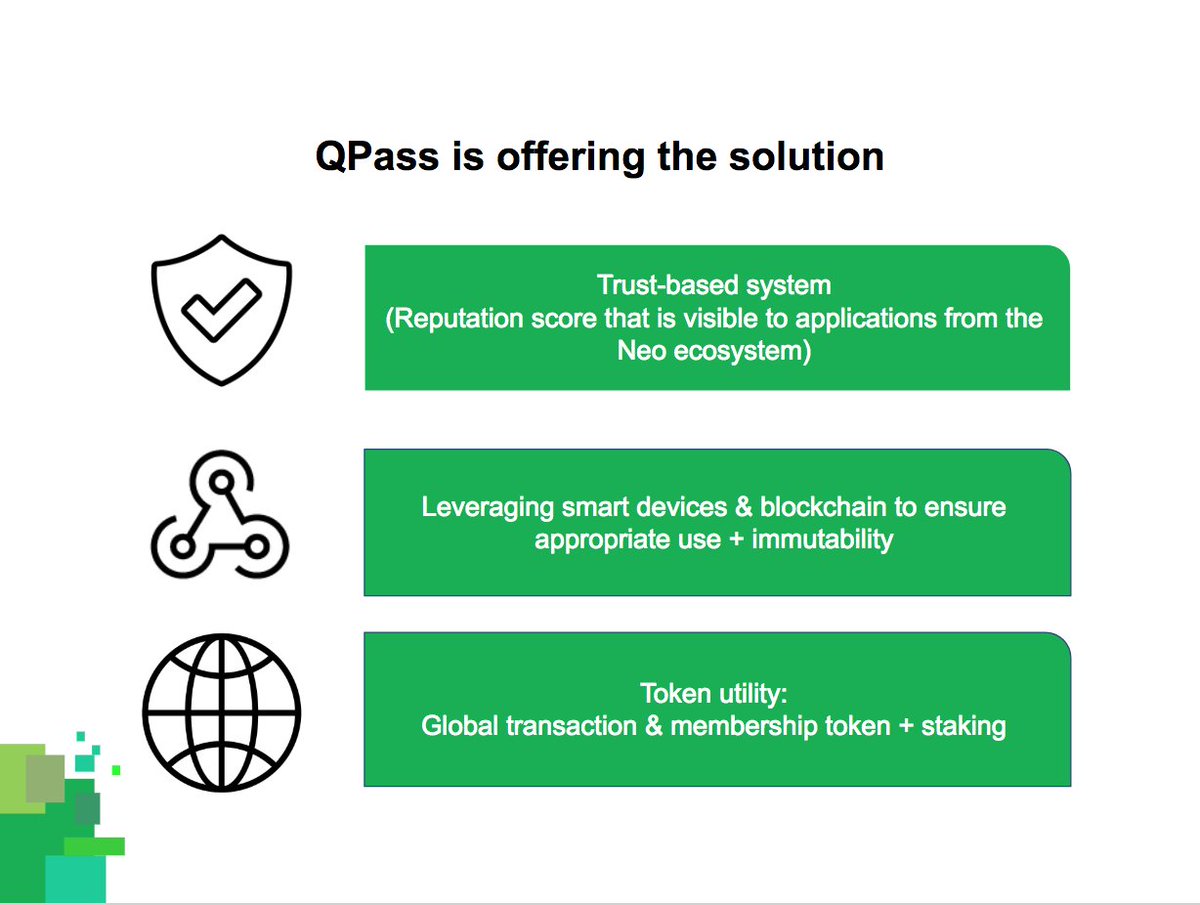 QPass is offering the solution

Trust-based system
(Reputation score that is visible to applications from the Neo ecosystem)

Leveraging smart devices & blockchain to ensure appropriate use + immutability

Token utility:
Global transaction & membership token + staking